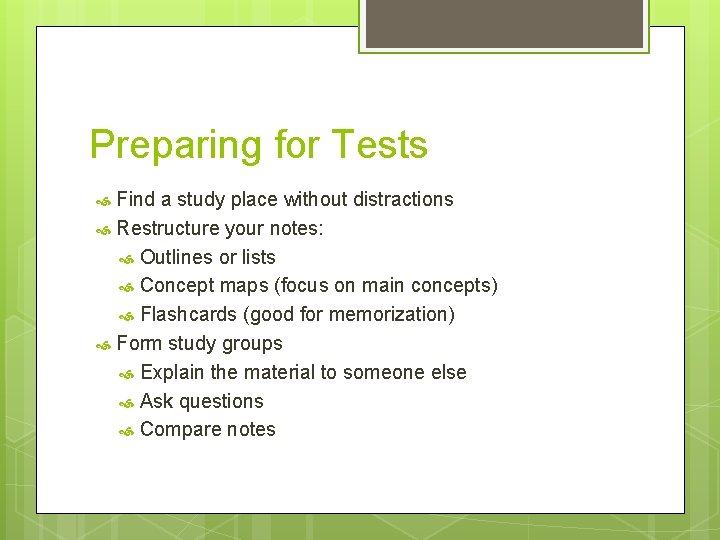 Preparing for Tests

Find a study place without distractions

Restructure your notes:

Outlines or lists

Concept maps (focus on main concepts)

Flashcards (good for memorization)

Form study groups

Explain the material to someone else

Ask questions

Compare notes